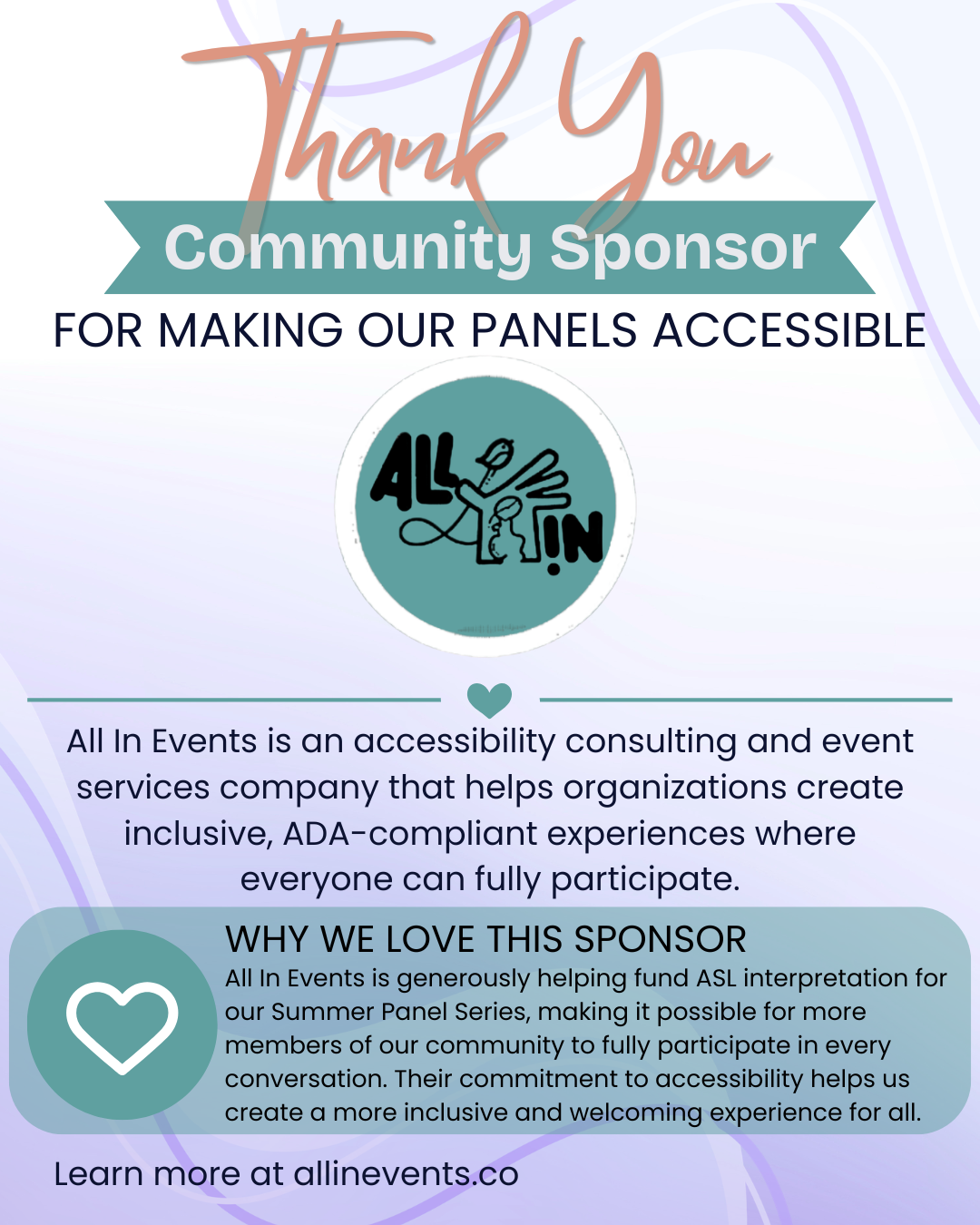 Thank You

Community Sponsor

FOR MAKING OUR PANELS ACCESSIBLE

ALL IN!

All In Events is an accessibility consulting and event services company that helps organizations create inclusive, ADA-compliant experiences where everyone can fully participate.

WHY WE LOVE THIS SPONSOR

All In Events is generously helping fund ASL interpretation for our Summer Panel Series, making it possible for more members of our community to fully participate in every conversation. Their commitment to accessibility helps us create a more inclusive and welcoming experience for all.

Learn more at allinevents.co